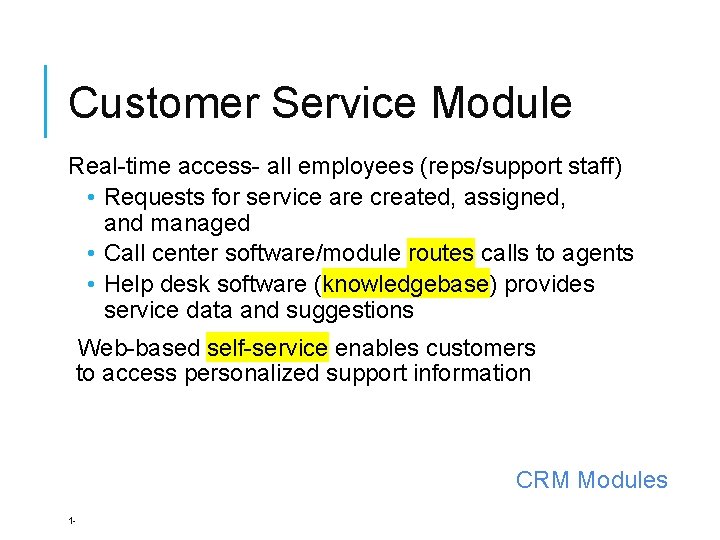 Customer Service Module

Real-time access- all employees (reps/support staff)

• Requests for service are created, assigned, and managed
• Call center software/module routes calls to agents
• Help desk software (knowledgebase) provides service data and suggestions

Web-based self-service enables customers to access personalized support information

CRM Modules

1-